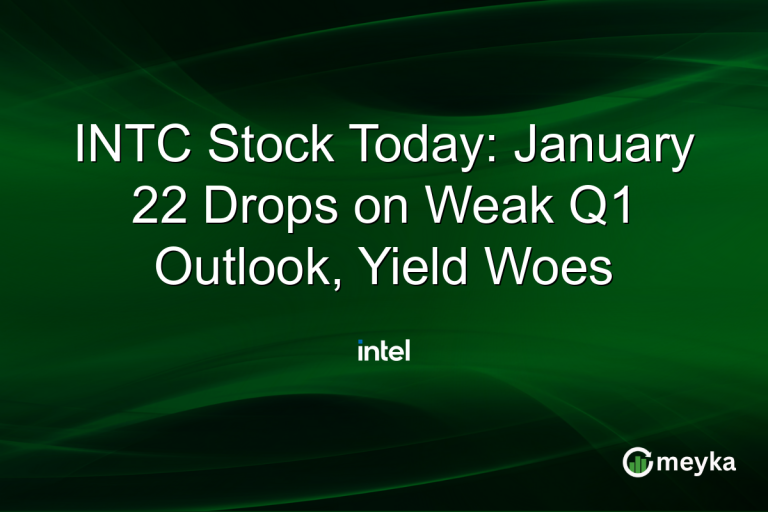 INTC Stock Today: January 22 Drops on Weak Q1 Outlook, Yield Woes

intel

meyka